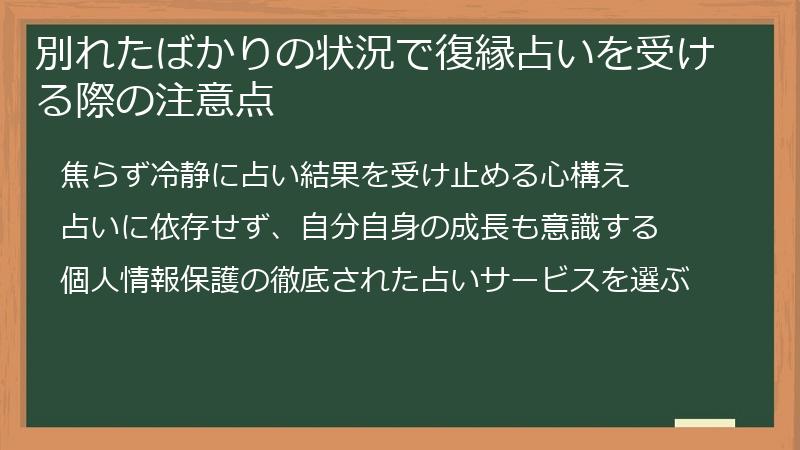 別れたばかりの状況で復縁占いを受ける際の注意点

焦らず冷静に占い結果を受け止める心構え

占いに依存せず、自分自身の成長も意識する

個人情報保護の徹底された占いサービスを選ぶ